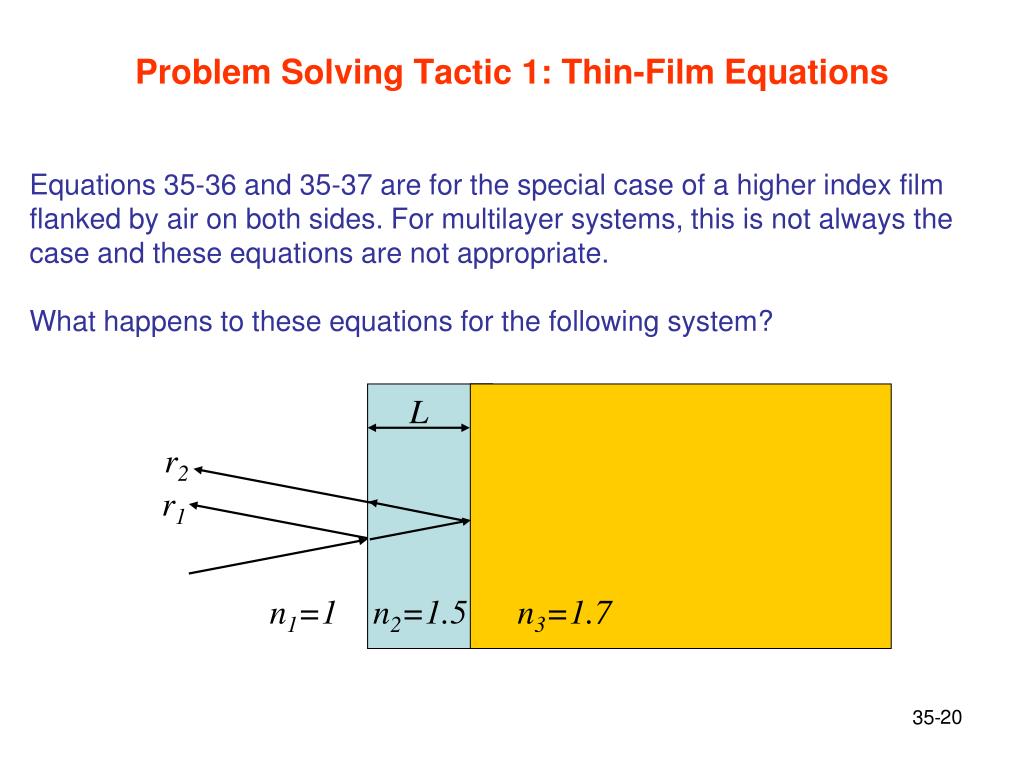 Problem Solving Tactic 1: Thin-Film Equations

Equations 35-36 and 35-37 are for the special case of a higher index film flanked by air on both sides. For multilayer systems, this is not always the case and these equations are not appropriate.

What happens to these equations for the following system?

$L$

$r_2$

$r_1$

$n_1=1$ $n_2=1.5$ $n_3=1.7$

35-20